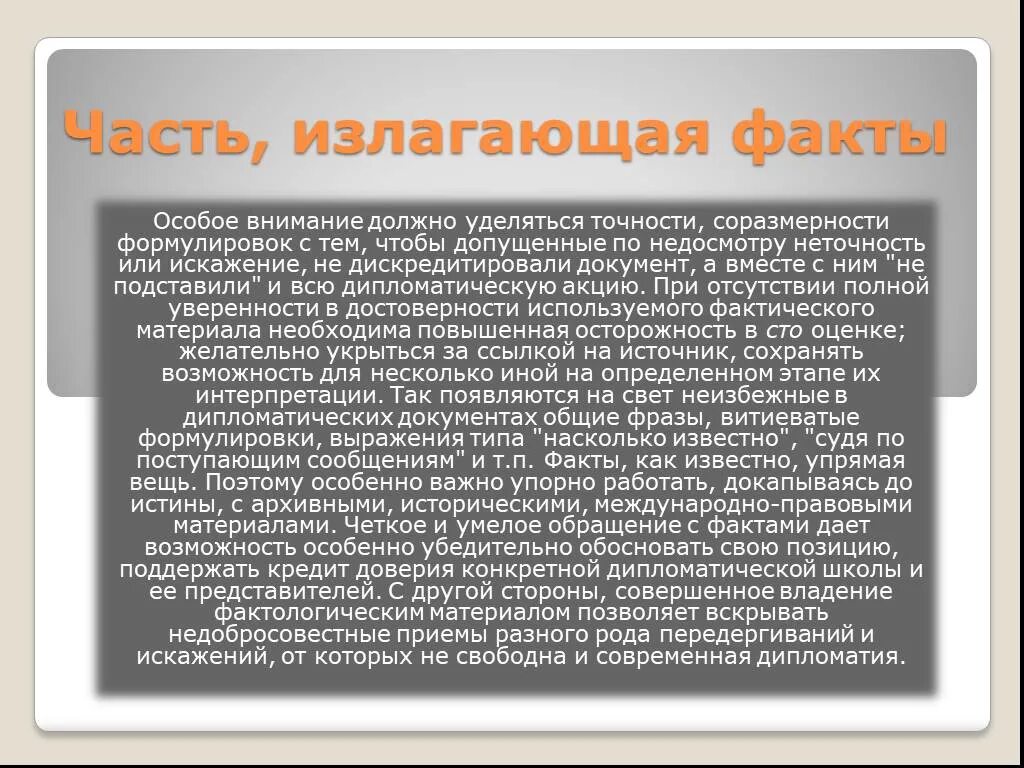 Часть, излагающая факты

Особое внимание должно уделяться точности, соразмерности формулировок с тем, чтобы допущенные по недосмотру неточность или искажение, не дискредитировали документ, а вместе с ним "не подставили" и всю дипломатическую акцию. При отсутствии полной уверенности в достоверности используемого фактического материала необходима повышенная осторожность в сто оценке; желательно укрыться за ссылкой на источник, сохранять возможность для несколько иной на определенном этапе их интерпретации. Так появляются на свет неизбежные в дипломатических документах общие фразы, витиеватые формулировки, выражения типа "насколько известно", "судя по поступающим сообщениям" и т.п. Факты, как известно, упрямая вещь. Поэтому особенно важно упорно работать, докапываясь до истины, с архивными, историческими, международно-правовыми материалами. Четкое и умелое обращение с фактами дает возможность особенно убедительно обосновать свою позицию, поддержать кредит доверия конкретной дипломатической школы и ее представителей. С другой стороны, совершенное владение фактологическим материалом позволяет вскрывать недобросовестные приемы разного рода передергиваний и искажений, от которых не свободна и современная дипломатия.